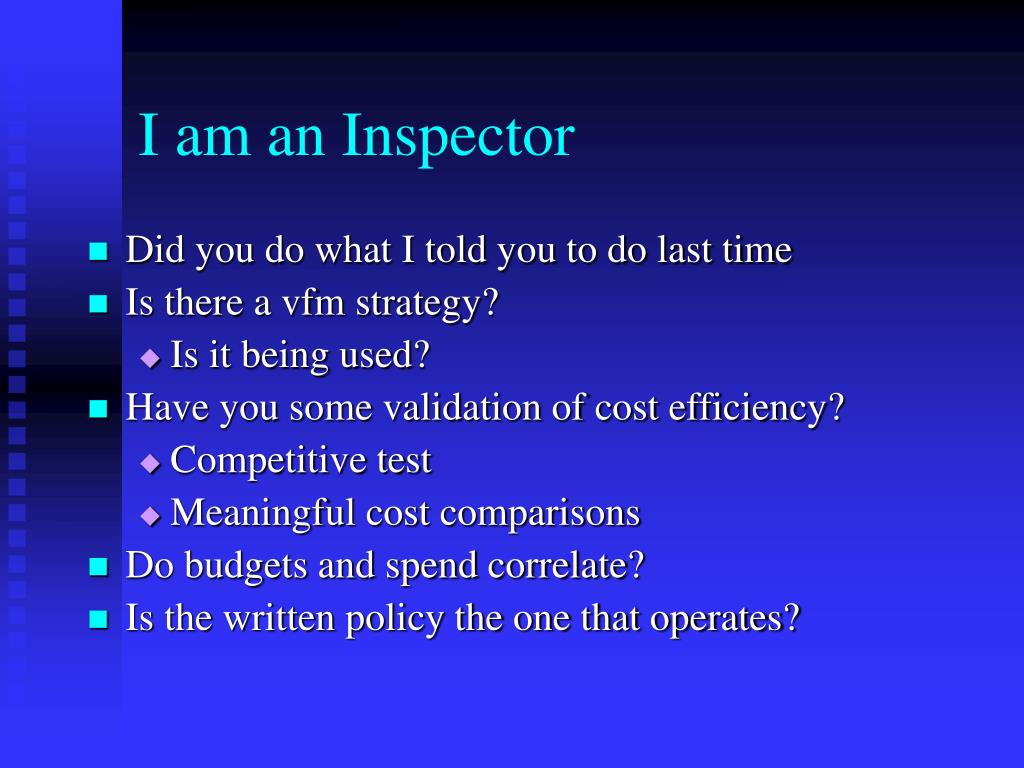 I am an Inspector

- Did you do what I told you to do last time
- Is there a vfm strategy?
  - Is it being used?
- Have you some validation of cost efficiency?
  - Competitive test
  - Meaningful cost comparisons
- Do budgets and spend correlate?
- Is the written policy the one that operates?